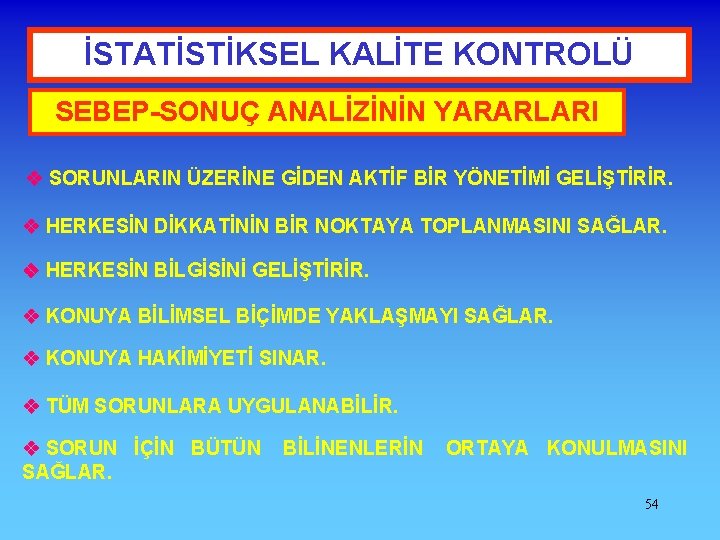 İSTATİSTİKSEL KALİTE KONTROLÜ

SEBEP-SONUÇ ANALİZİNİN YARARLARI

❖ SORUNLARIN ÜZERİNE GİDEN AKTİF BİR YÖNETİMİ GELİŞTİRİR.

❖ HERKESİN DİKKATİNİN BİR NOKTAYA TOPLANMASINI SAĞLAR.

❖ HERKESİN BİLGİSİNİ GELİŞTİRİR.

❖ KONUYA BİLİMSEL BİÇİMDE YAKLAŞMAYI SAĞLAR.

❖ KONUYA HAKİMİYETİ SINAR.

❖ TÜM SORUNLARA UYGULANABİLİR.

❖ SORUN İÇİN BÜTÜN BİLİNENLERİN ORTAYA KONULMASINI SAĞLAR.

54